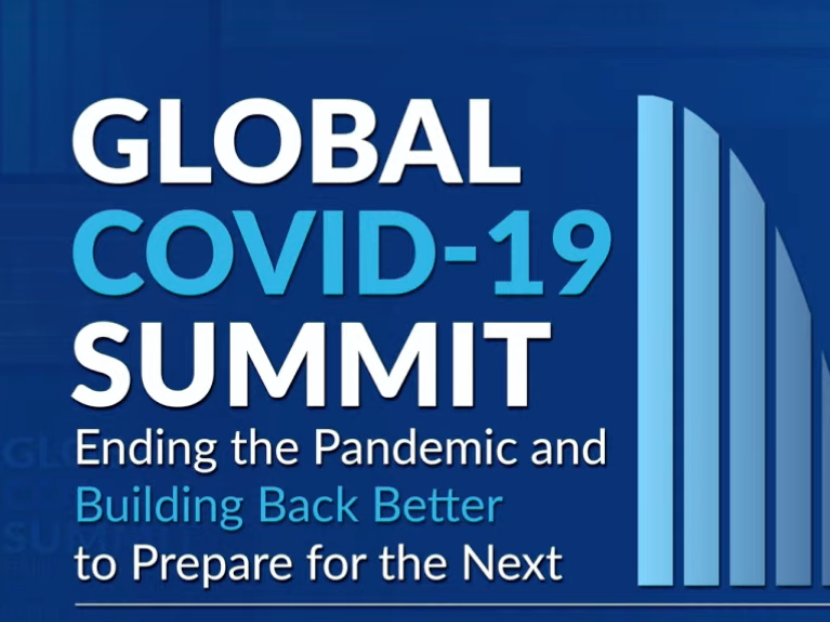 GLOBAL
COVID-19
SUMMIT

Ending the Pandemic and Building Back Better to Prepare for the Next